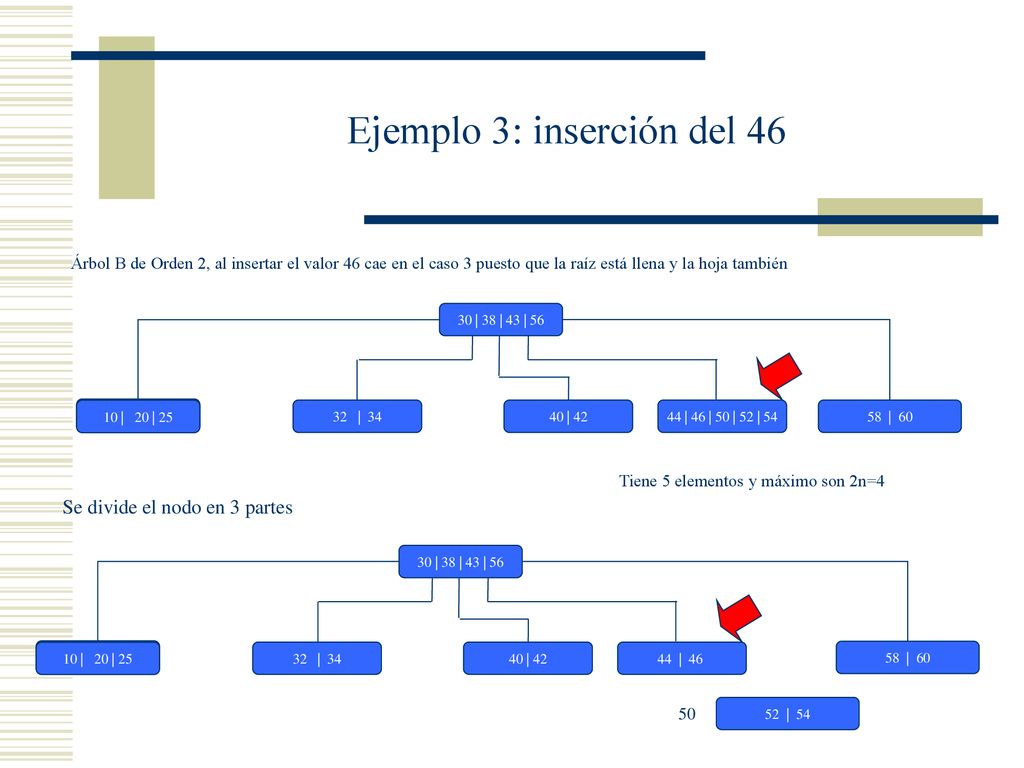 Ejemplo 3: inserción del 46

Árbol B de Orden 2, al insertar el valor 46 cae en el caso 3 puesto que la raíz está llena y la hoja también

30 | 38 | 43 | 56

10 | 20 | 25

32 | 34

40 | 42

44 | 46 | 50 | 52 | 54

58 | 60

Tiene 5 elementos y máximo son 2n=4

Se divide el nodo en 3 partes

30 | 38 | 43 | 56

10 | 20 | 25

32 | 34

40 | 42

44 | 46

58 | 60

50

52 | 54